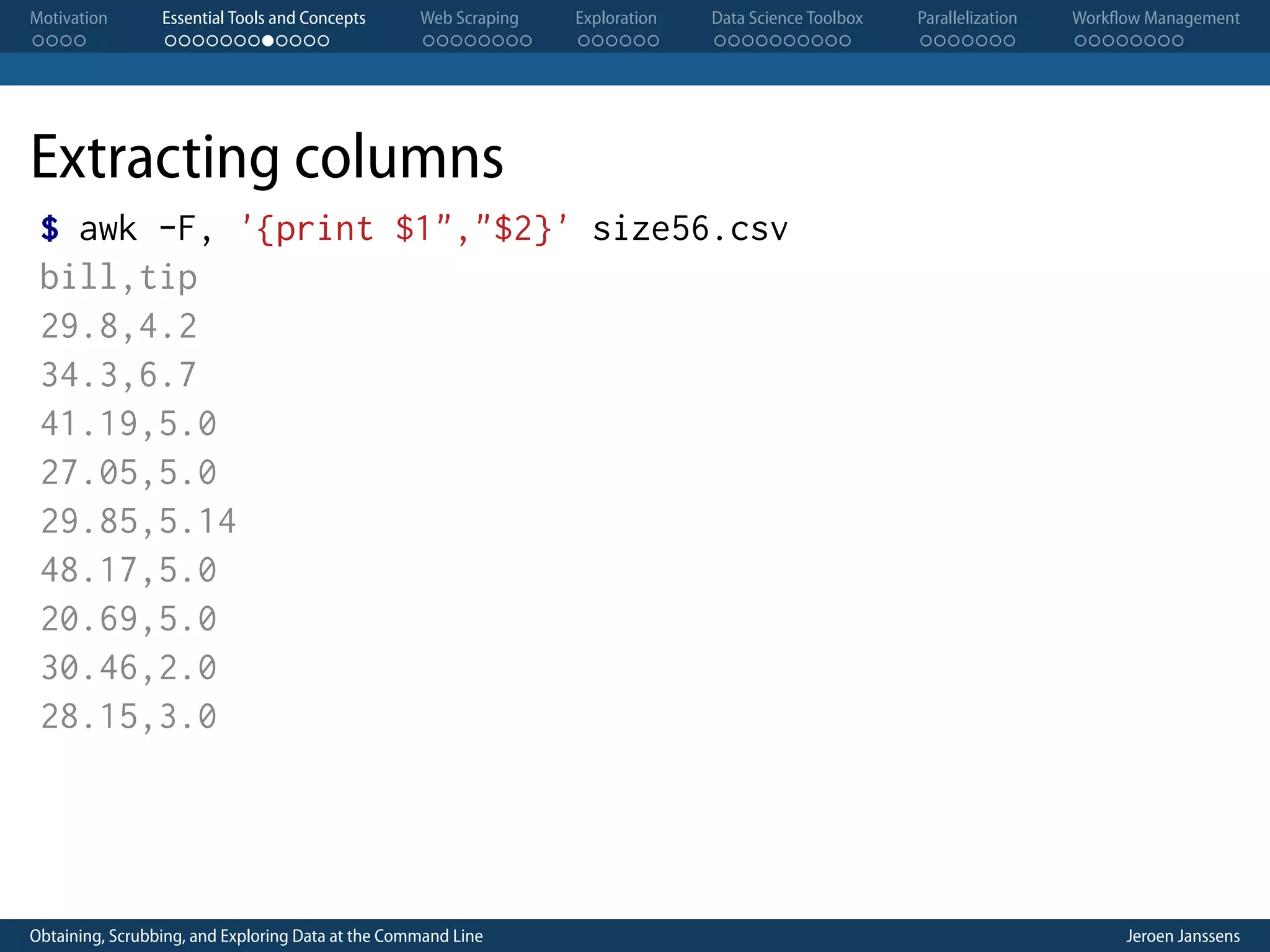 Motivation Essential Tools and Concepts Web Scraping Exploration Data Science Toolbox Parallelization Workflow Management

Extracting columns

$ awk -F, '{print $1","$2}' size56.csv
bill,tip
29.8,4.2
34.3,6.7
41.19,5.0
27.05,5.0
29.85,5.14
48.17,5.0
20.69,5.0
30.46,2.0
28.15,3.0

Obtaining, Scrubbing, and Exploring Data at the Command Line Jeroen Janssens